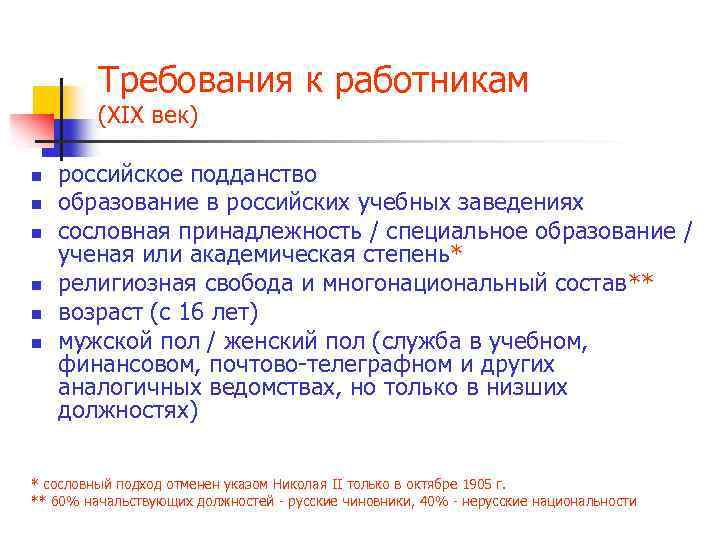 Требования к работникам
(XIX век)

- российское подданство
- образование в российских учебных заведениях
- сословная принадлежность / специальное образование / ученая или академическая степень*
- религиозная свобода и многонациональный состав**
- возраст (с 16 лет)
- мужской пол / женский пол (служба в учебном, финансовом, почтово-телеграфном и других аналогичных ведомствах, но только в низших должностях)

* сословный подход отменен указом Николая II только в октябре 1905 г.
** 60% начальствующих должностей - русские чиновники, 40% - нерусские национальности